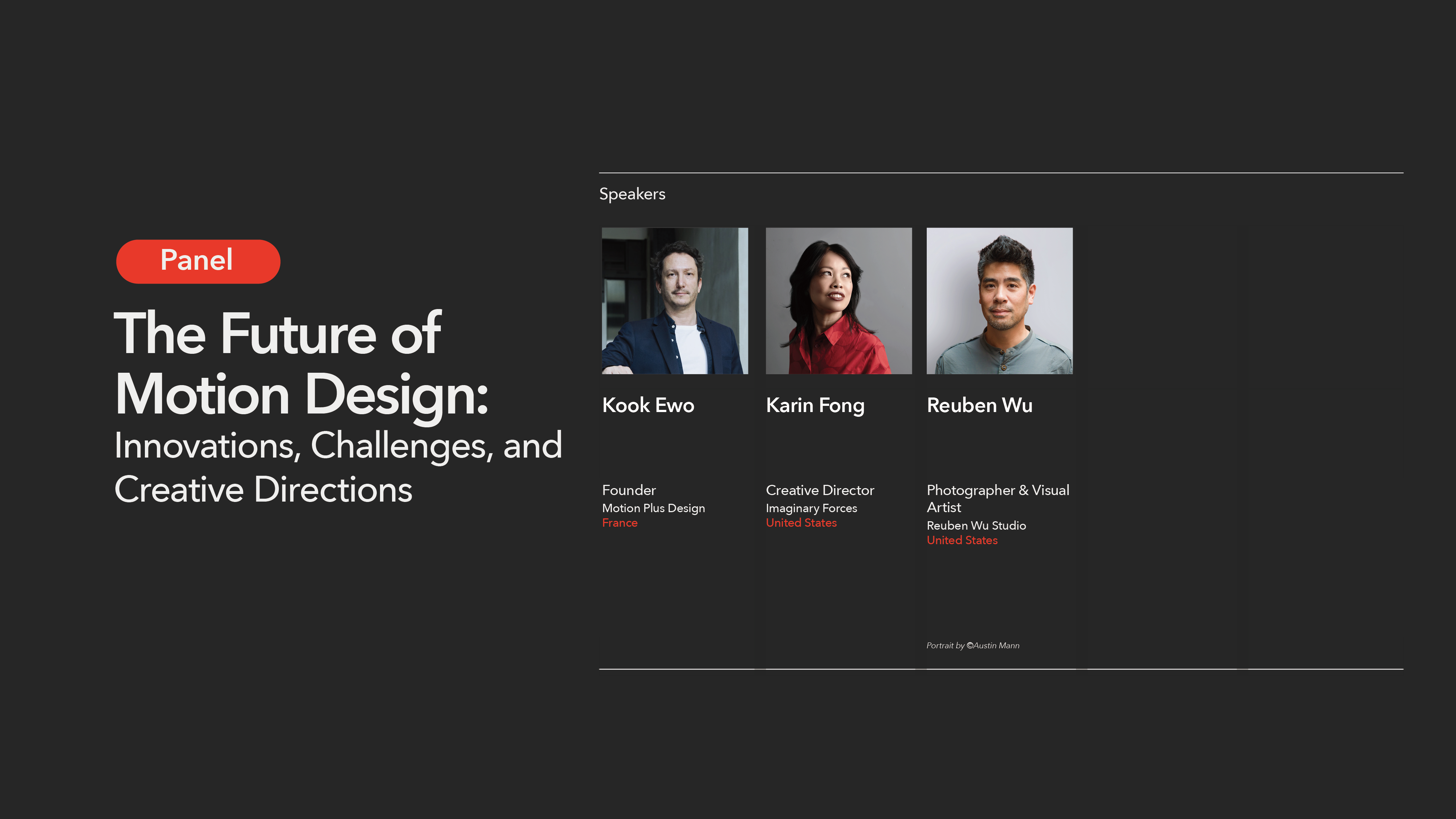 Panel

The Future of Motion Design:

Innovations, Challenges, and Creative Directions

Speakers

Kook Ewo

Founder
Motion Plus Design
France

Karin Fong

Creative Director
Imaginary Forces
United States

Reuben Wu

Photographer & Visual Artist
Reuben Wu Studio
United States

Portrait by ©Austin Mann